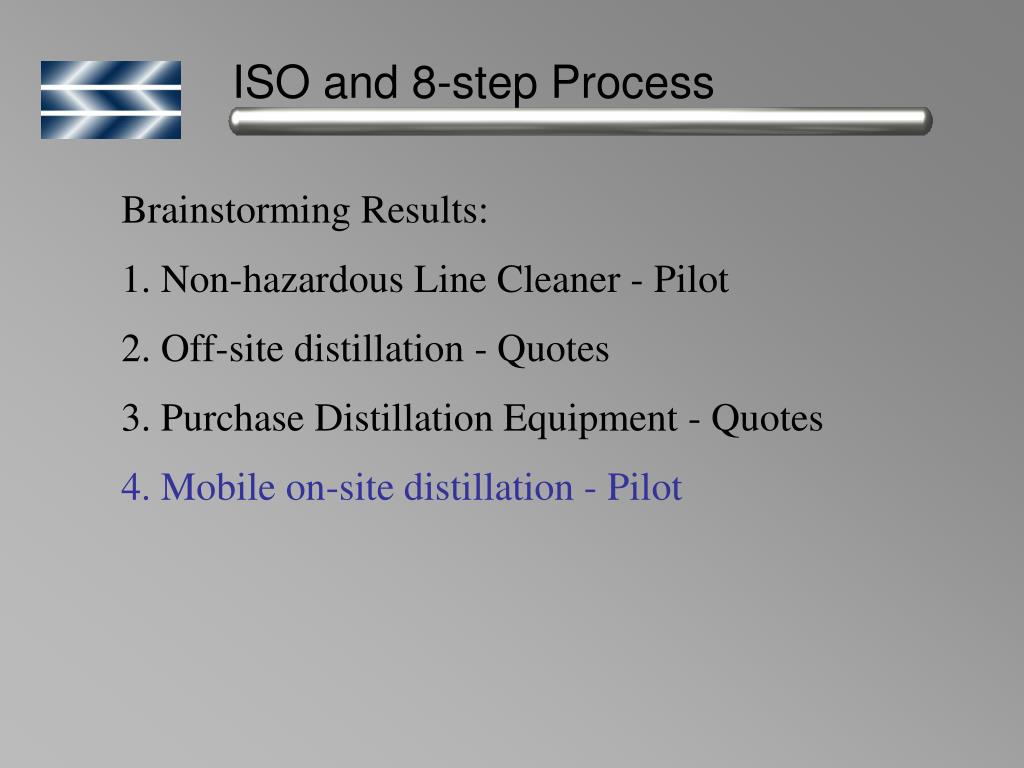 ISO and 8-step Process

Brainstorming Results:

1. Non-hazardous Line Cleaner - Pilot

2. Off-site distillation - Quotes

3. Purchase Distillation Equipment - Quotes

4. Mobile on-site distillation - Pilot